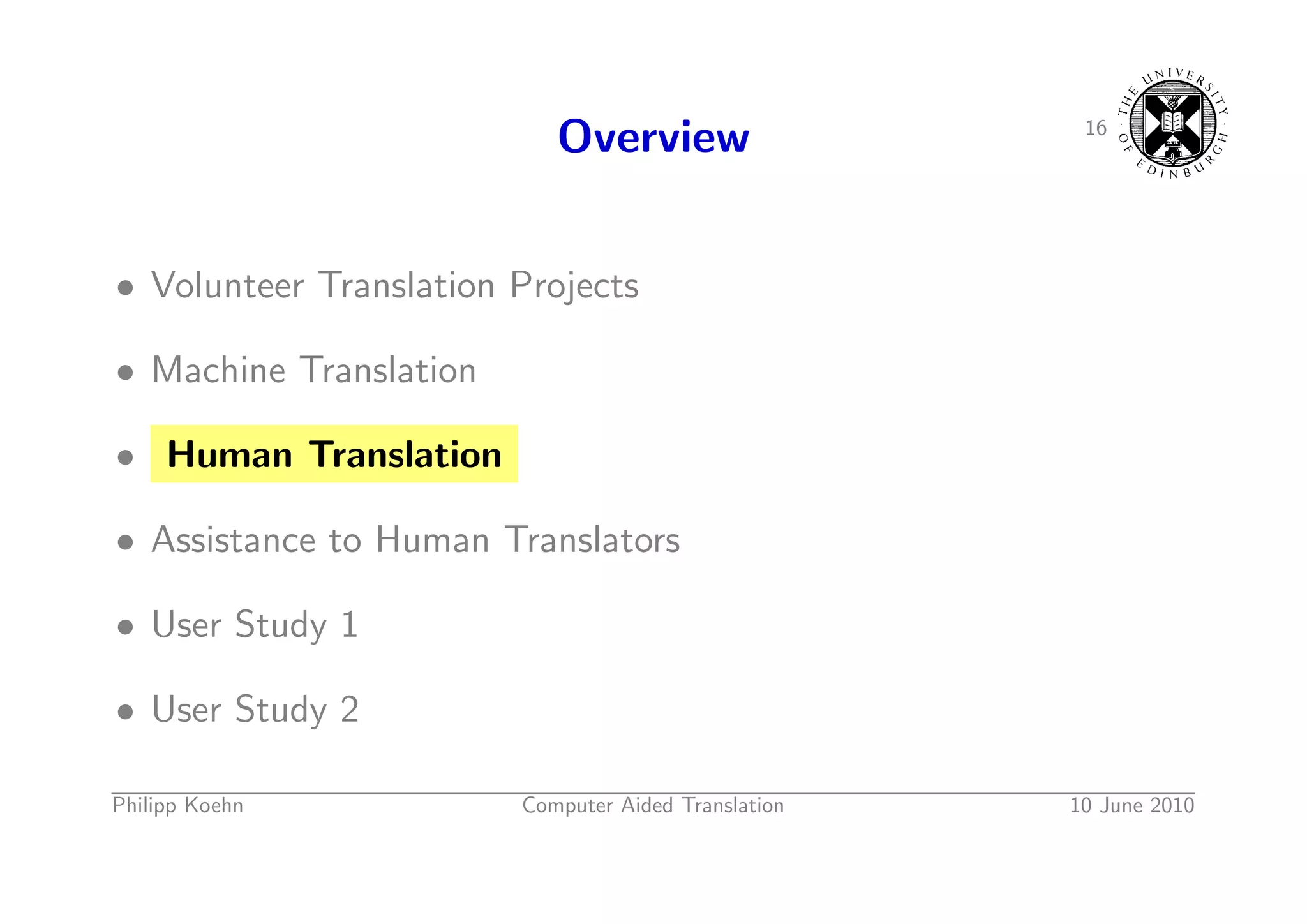 Overview

16

THE UNIVERSITY OF EDINBURGH

• Volunteer Translation Projects

• Machine Translation

• Human Translation

• Assistance to Human Translators

• User Study 1

• User Study 2

Philipp Koehn Computer Aided Translation 10 June 2010